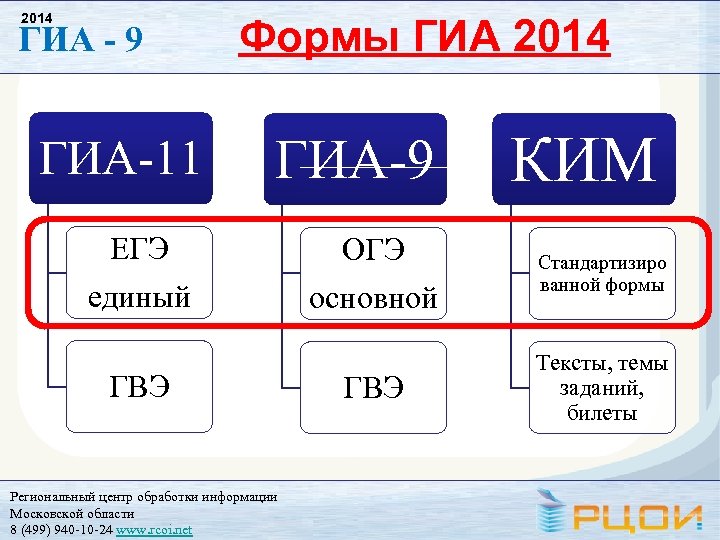 2014
ГИА - 9

Формы ГИА 2014

ГИА-11

ЕГЭ единый

ГВЭ

ГИА-9

ОГЭ основной

ГВЭ

КИМ

Стандартизированной формы

Тексты, темы заданий, билеты

Региональный центр обработки информации Московской области
8 (499) 940-10-24 www.rcoi.net

РЦОИ